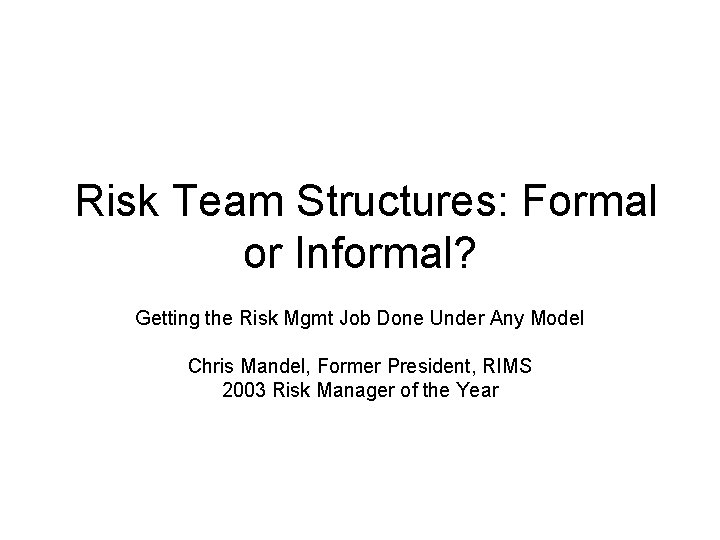 Risk Team Structures: Formal or Informal?

Getting the Risk Mgmt Job Done Under Any Model

Chris Mandel, Former President, RIMS
2003 Risk Manager of the Year